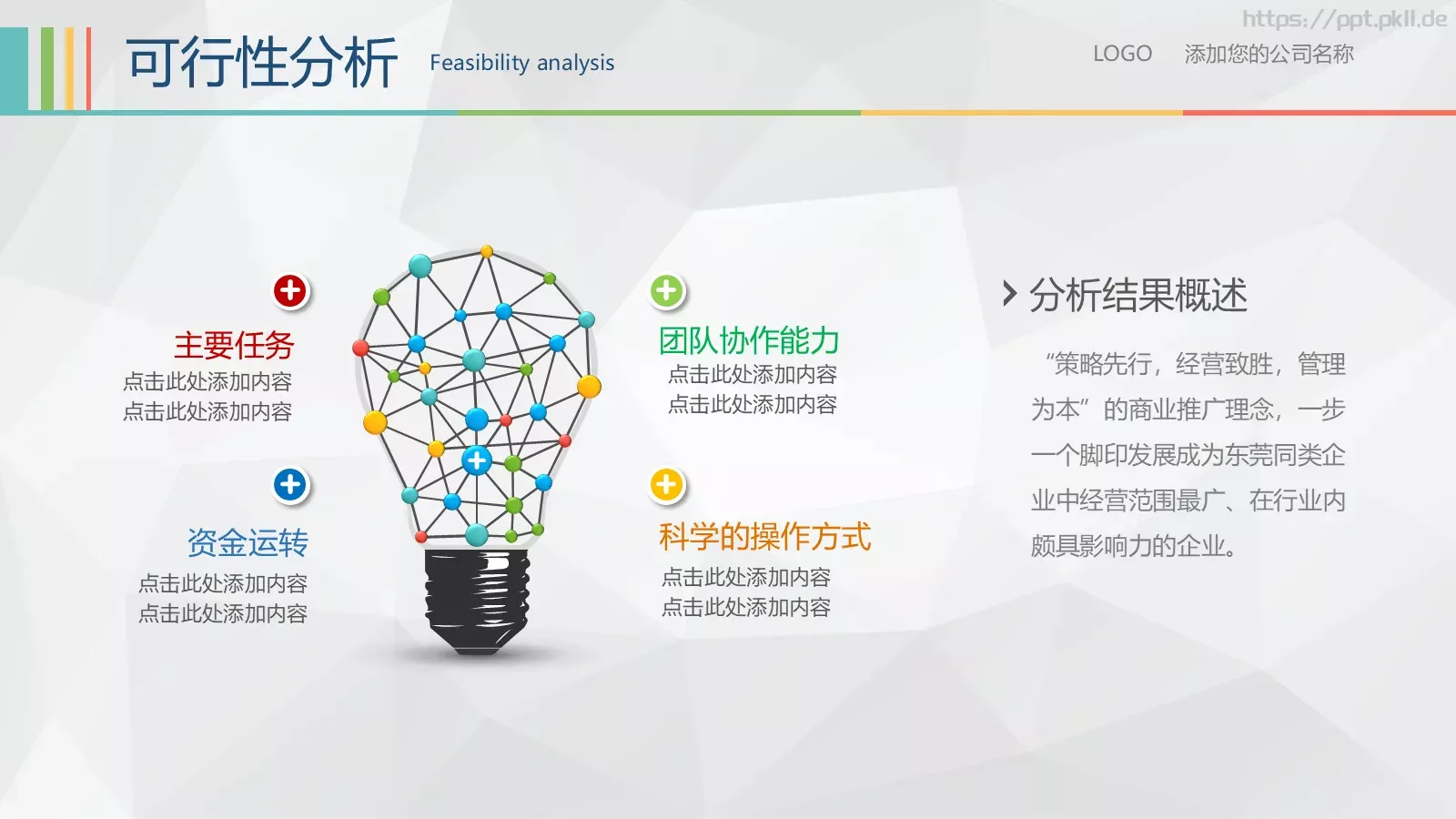 https://ppt.pkll.de

可行性分析 Feasibility analysis

LOGO 添加您的公司名称

主要任务
点击此处添加内容
点击此处添加内容

资金运转
点击此处添加内容
点击此处添加内容

团队协作能力
点击此处添加内容
点击此处添加内容

科学的操作方式
点击此处添加内容
点击此处添加内容

分析结果概述

“策略先行，经营致胜，管理为本”的商业推广理念，一步一个脚印发展成为东莞同类企业中经营范围最广、在行业内颇具影响力的企业。